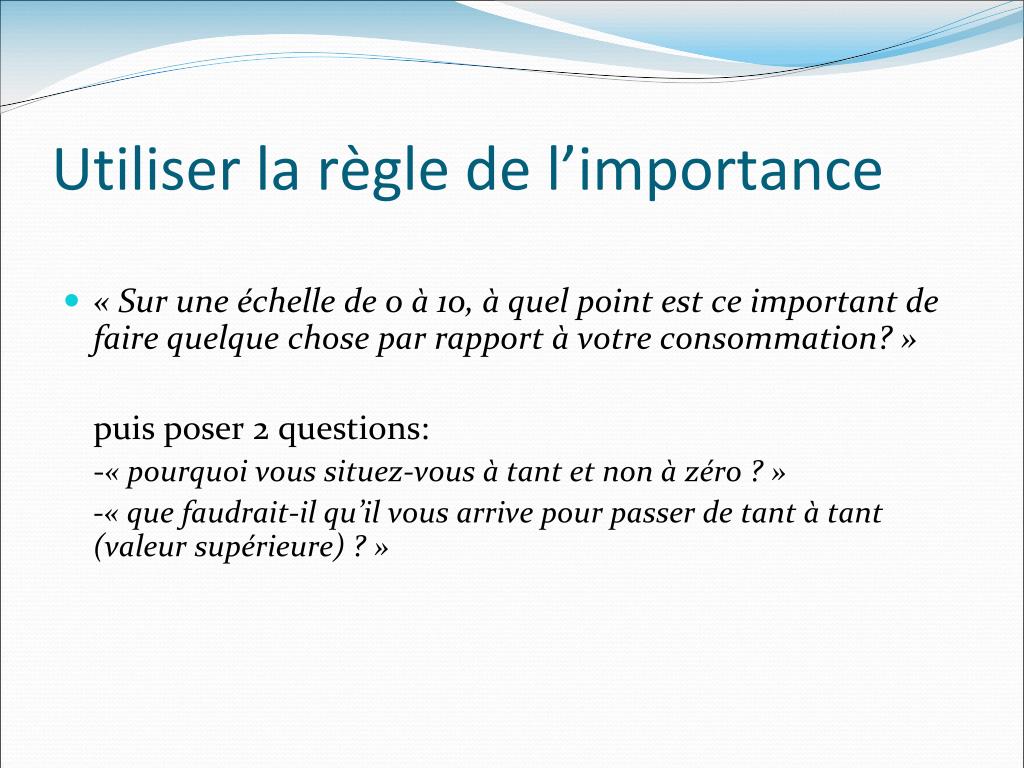 Utiliser la règle de l’importance

« Sur une échelle de 0 à 10, à quel point est ce important de faire quelque chose par rapport à votre consommation? »

puis poser 2 questions:

-« pourquoi vous situez-vous à tant et non à zéro ? »

-« que faudrait-il qu’il vous arrive pour passer de tant à tant (valeur supérieure) ? »